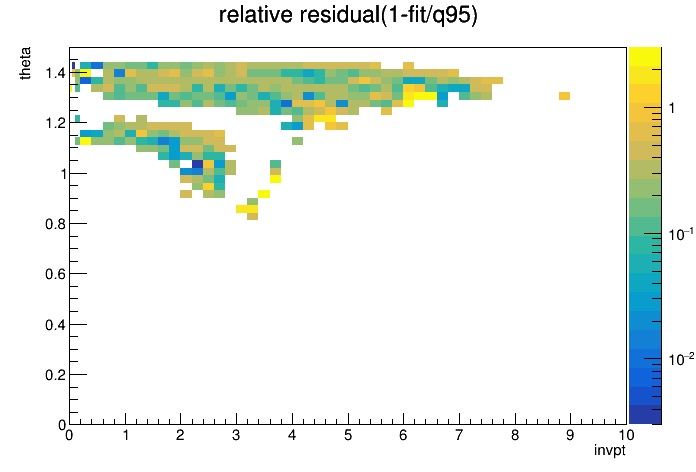 relative residual(1-fit/q95)

theta

1.4
1.2
1
0.8
0.6
0.4
0.2
0

0 1 2 3 4 5 6 7 8 9 10

invpt

1
$10^{-1}$
$10^{-2}$